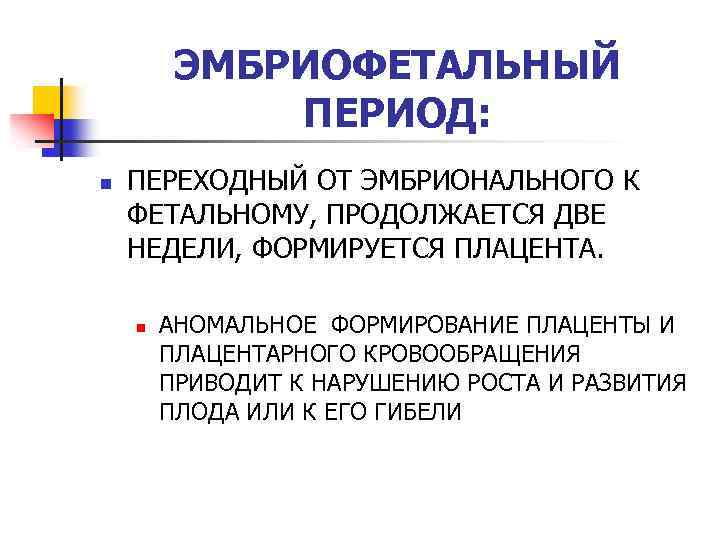 ЭМБРИОФЕТАЛЬНЫЙ ПЕРИОД:

ПЕРЕХОДНЫЙ ОТ ЭМБРИОНАЛЬНОГО К ФЕТАЛЬНОМУ, ПРОДОЛЖАЕТСЯ ДВЕ НЕДЕЛИ, ФОРМИРУЕТСЯ ПЛАЦЕНТА.

АНОМАЛЬНОЕ ФОРМИРОВАНИЕ ПЛАЦЕНТЫ И ПЛАЦЕНТАРНОГО КРОВООБРАЩЕНИЯ ПРИВОДИТ К НАРУШЕНИЮ РОСТА И РАЗВИТИЯ ПЛОДА ИЛИ К ЕГО ГИБЕЛИ